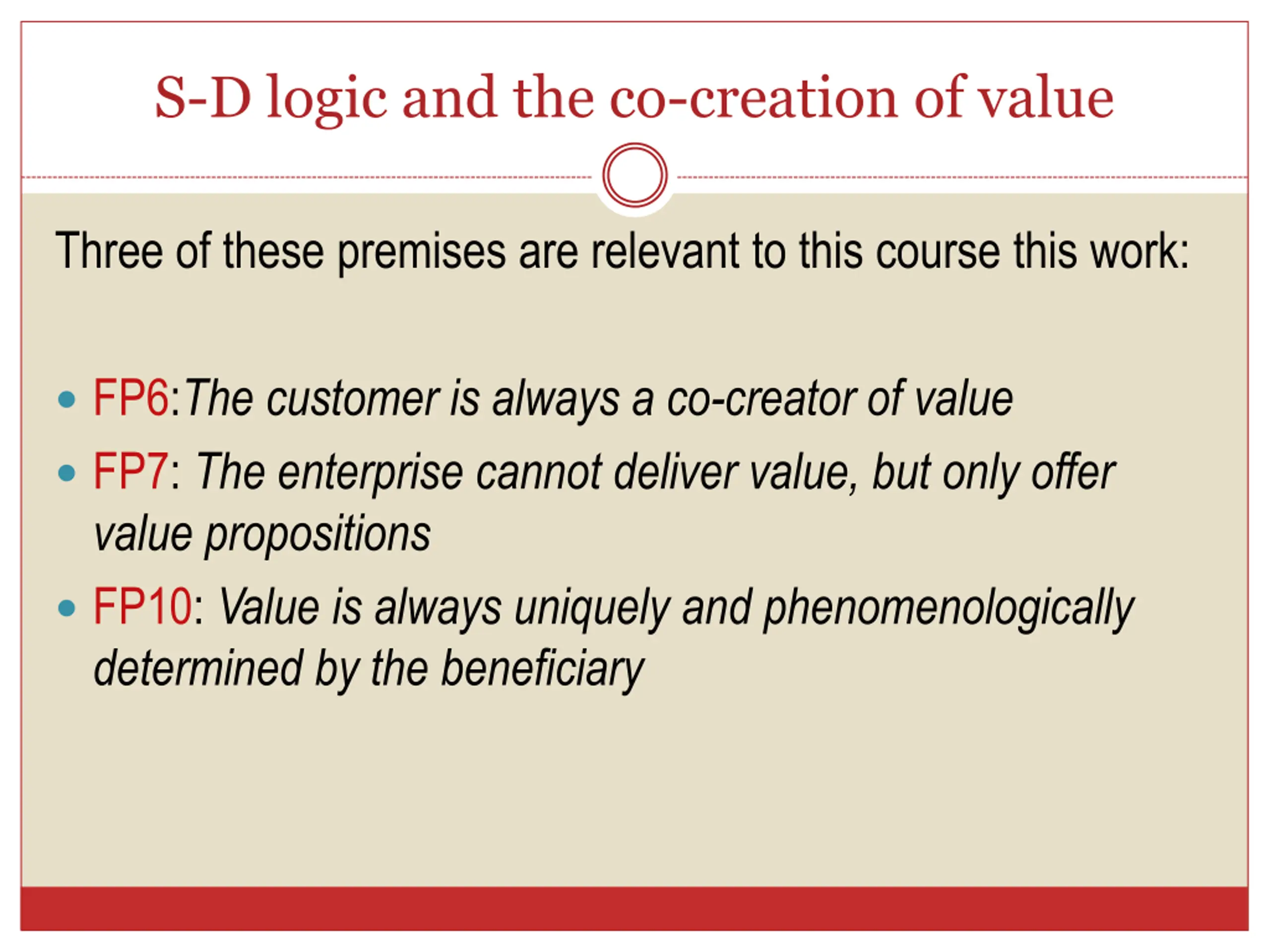 S-D logic and the co-creation of value

Three of these premises are relevant to this course this work:

- FP6:The customer is always a co-creator of value
- FP7: The enterprise cannot deliver value, but only offer value propositions
- FP10: Value is always uniquely and phenomenologically determined by the beneficiary